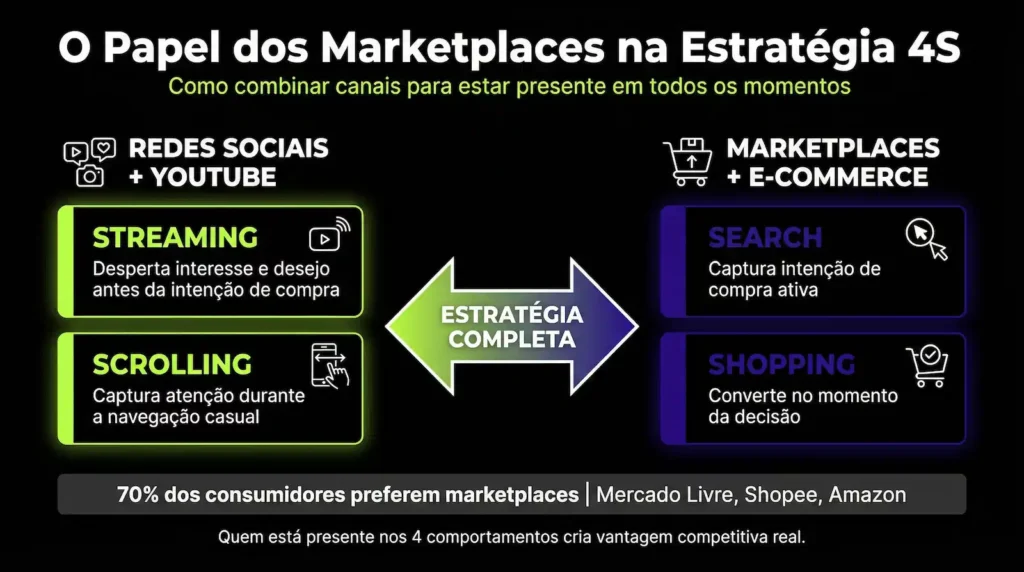 O Papel dos Marketplaces na Estratégia 4S

Como combinar canais para estar presente em todos os momentos

REDES SOCIAIS + YOUTUBE

STREAMING

Desperta interesse e desejo antes da intenção de compra

SCROLLING

Captura atenção durante a navegação casual

ESTRATÉGIA COMPLETA

MARKETPLACES + E-COMMERCE

SEARCH

Captura intenção de compra ativa

SHOPPING

Converte no momento da decisão

70% dos consumidores preferem marketplaces | Mercado Livre, Shopee, Amazon

Quem está presente nos 4 comportamentos cria vantagem competitiva real.